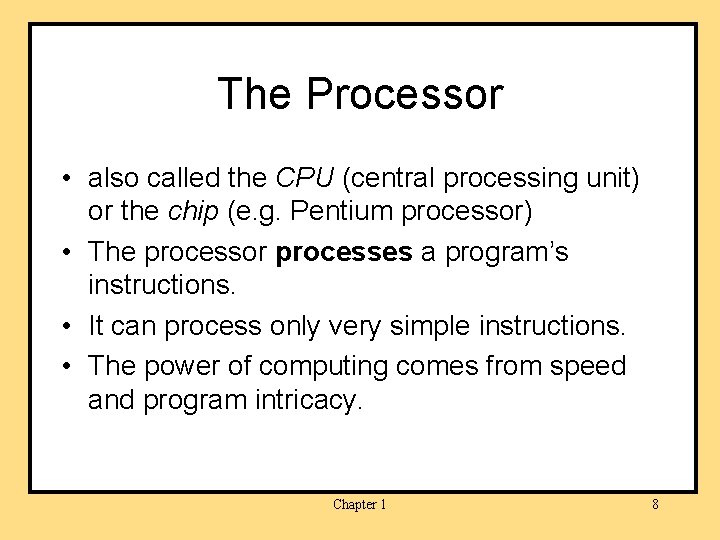 The Processor

• also called the CPU (central processing unit) or the chip (e.g. Pentium processor)

• The processor processes a program's instructions.

• It can process only very simple instructions.

• The power of computing comes from speed and program intricacy.

Chapter 1

8